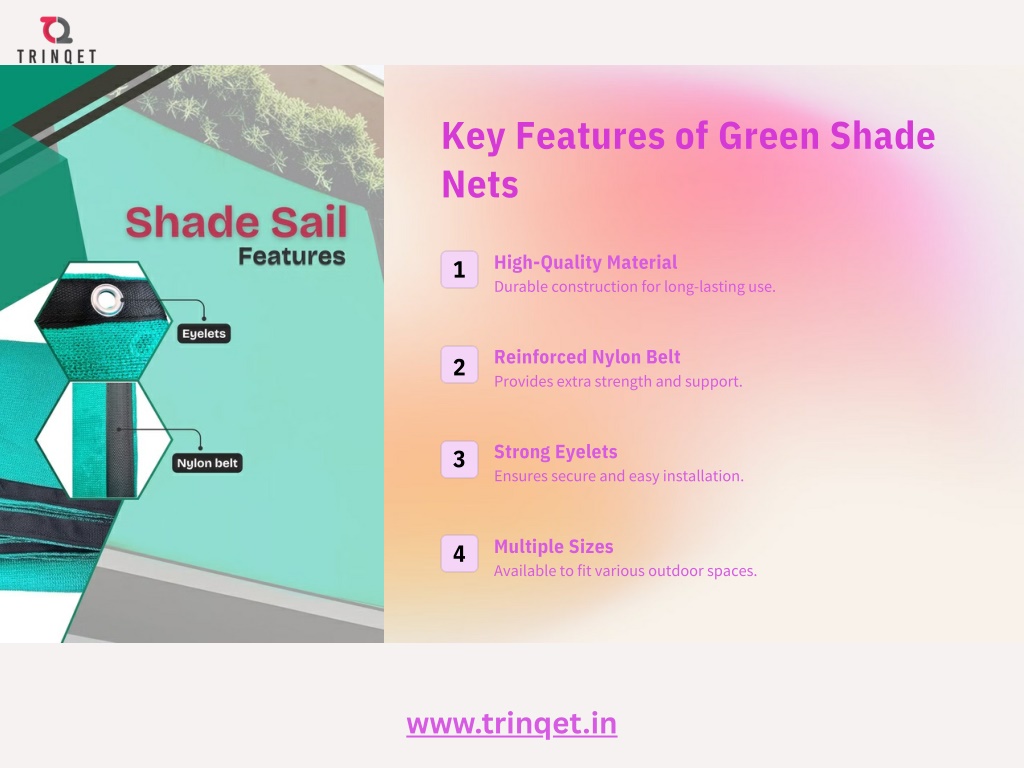 TRINQET

Shade Sail
Features

Eyelets

Nylon belt

Key Features of Green Shade Nets

1
High-Quality Material
Durable construction for long-lasting use.

2
Reinforced Nylon Belt
Provides extra strength and support.

3
Strong Eyelets
Ensures secure and easy installation.

4
Multiple Sizes
Available to fit various outdoor spaces.

www.trinqet.in